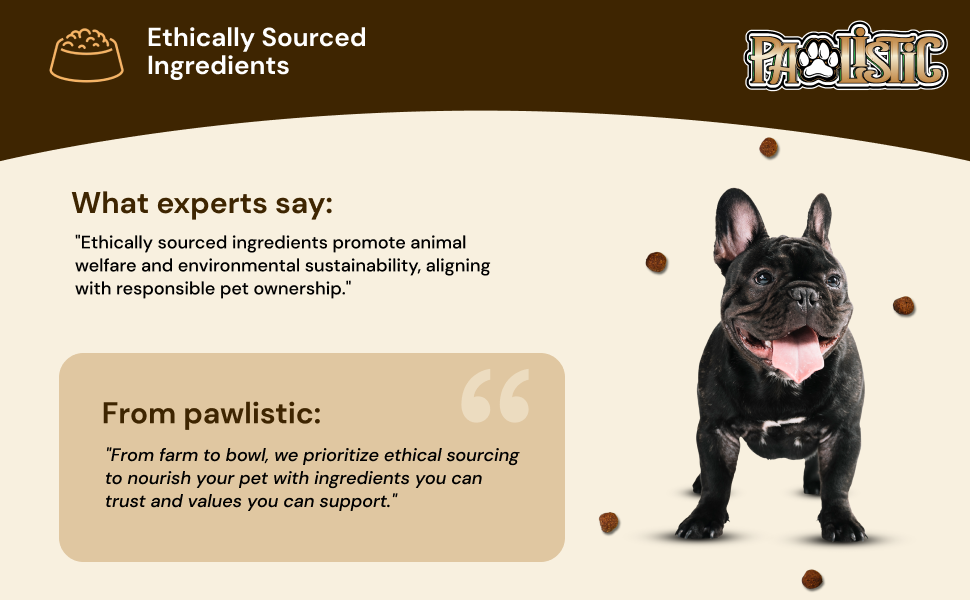 Ethically Sourced Ingredients

PAWLISTIC

What experts say:

"Ethically sourced ingredients promote animal welfare and environmental sustainability, aligning with responsible pet ownership."

From pawlistic:

"From farm to bowl, we prioritize ethical sourcing to nourish your pet with ingredients you can trust and values you can support."